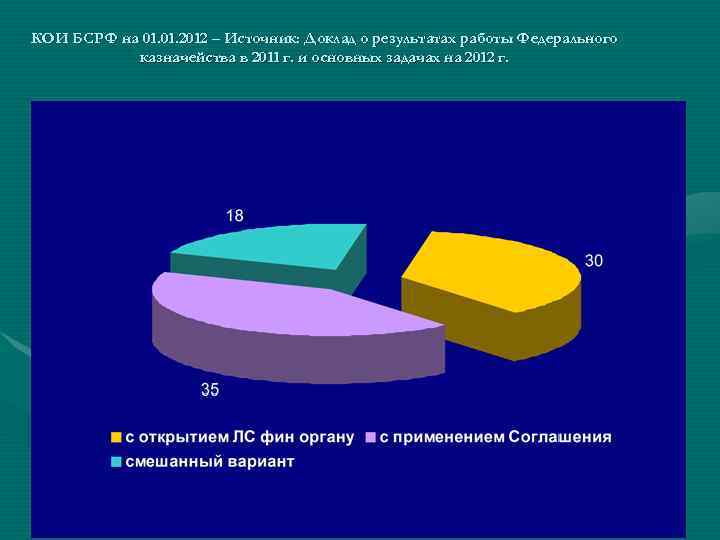 КОИ БСРФ на 01.01.2012 – Источник: Доклад о результатах работы Федерального казначейства в 2011 г. и основных задачах на 2012 г.

18

30

35

с открытием ЛС фин органу
с применением Соглашения
смешанный вариант